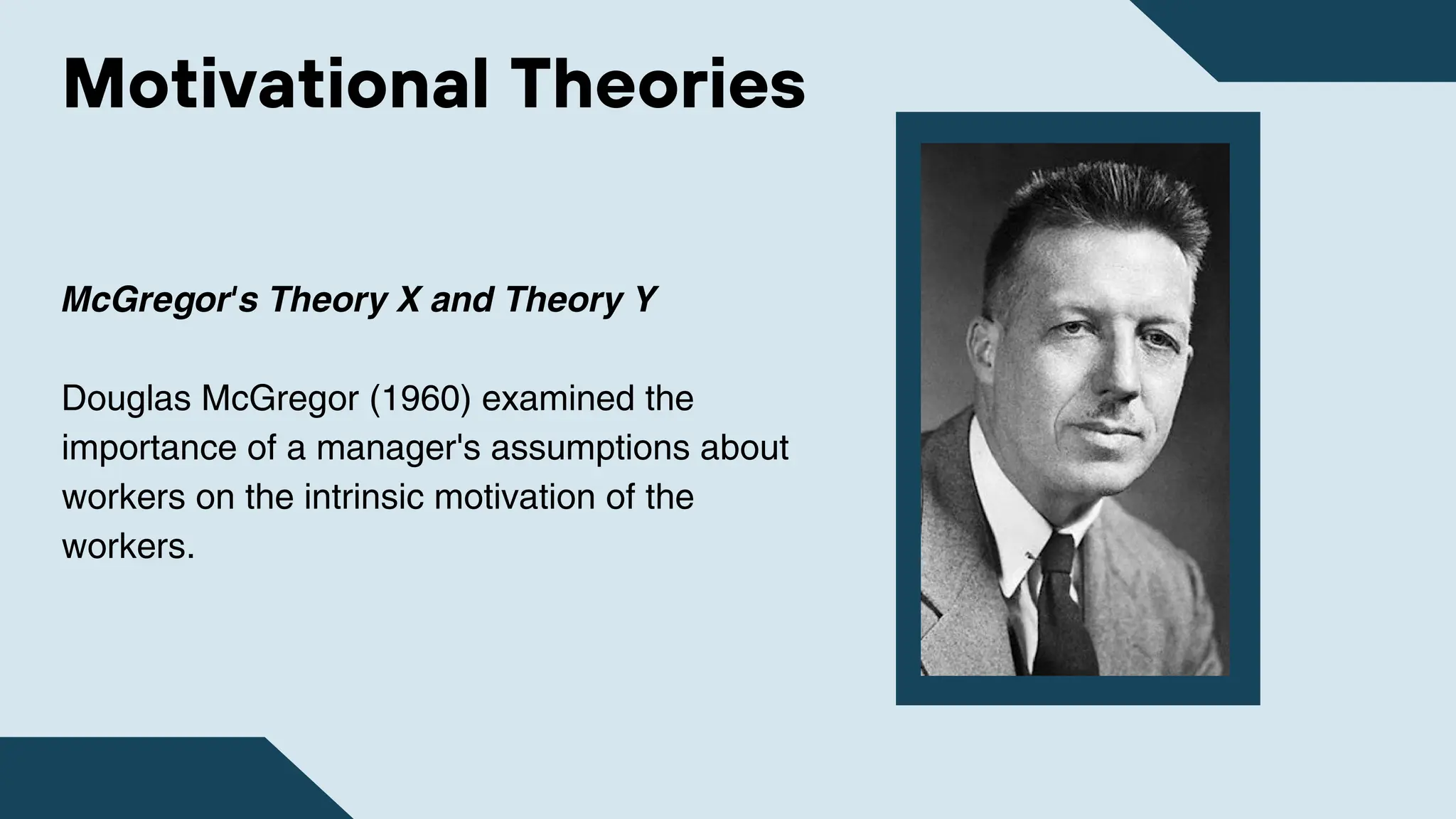 Motivational Theories

McGregor's Theory X and Theory Y

Douglas McGregor (1960) examined the importance of a manager's assumptions about workers on the intrinsic motivation of the workers.